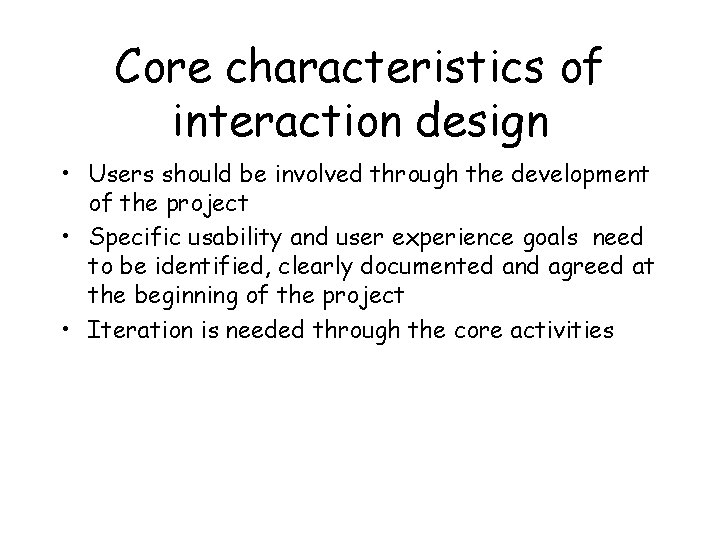 Core characteristics of interaction design

• Users should be involved through the development of the project
• Specific usability and user experience goals need to be identified, clearly documented and agreed at the beginning of the project
• Iteration is needed through the core activities